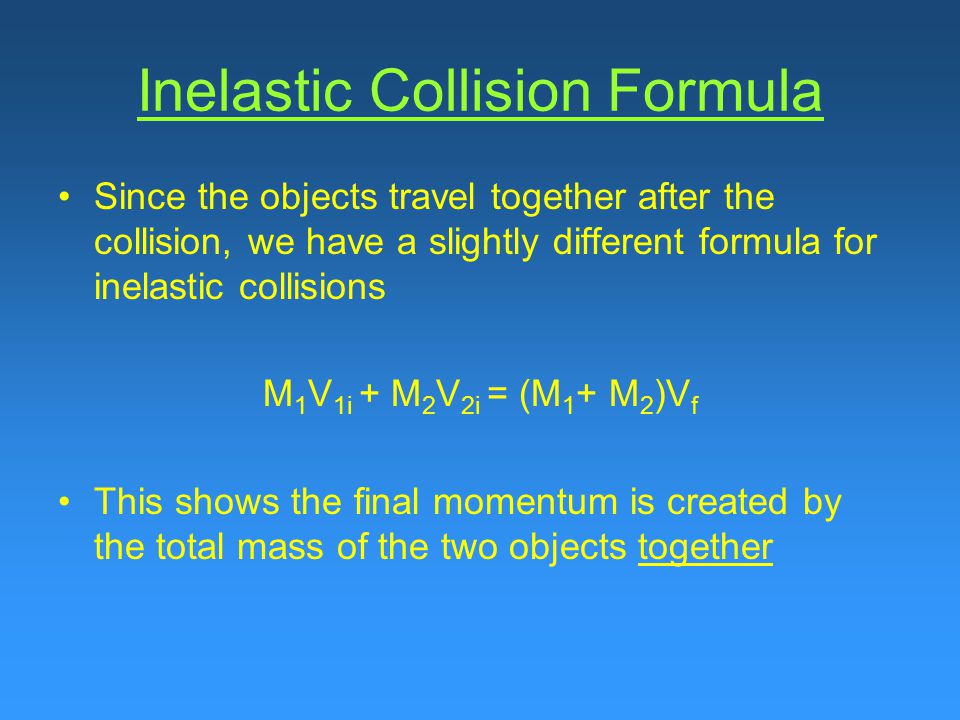 Inelastic Collision Formula

• Since the objects travel together after the collision, we have a slightly different formula for inelastic collisions

$M_1V_{1i} + M_2V_{2i} = (M_1 + M_2)V_f$

• This shows the final momentum is created by the total mass of the two objects together